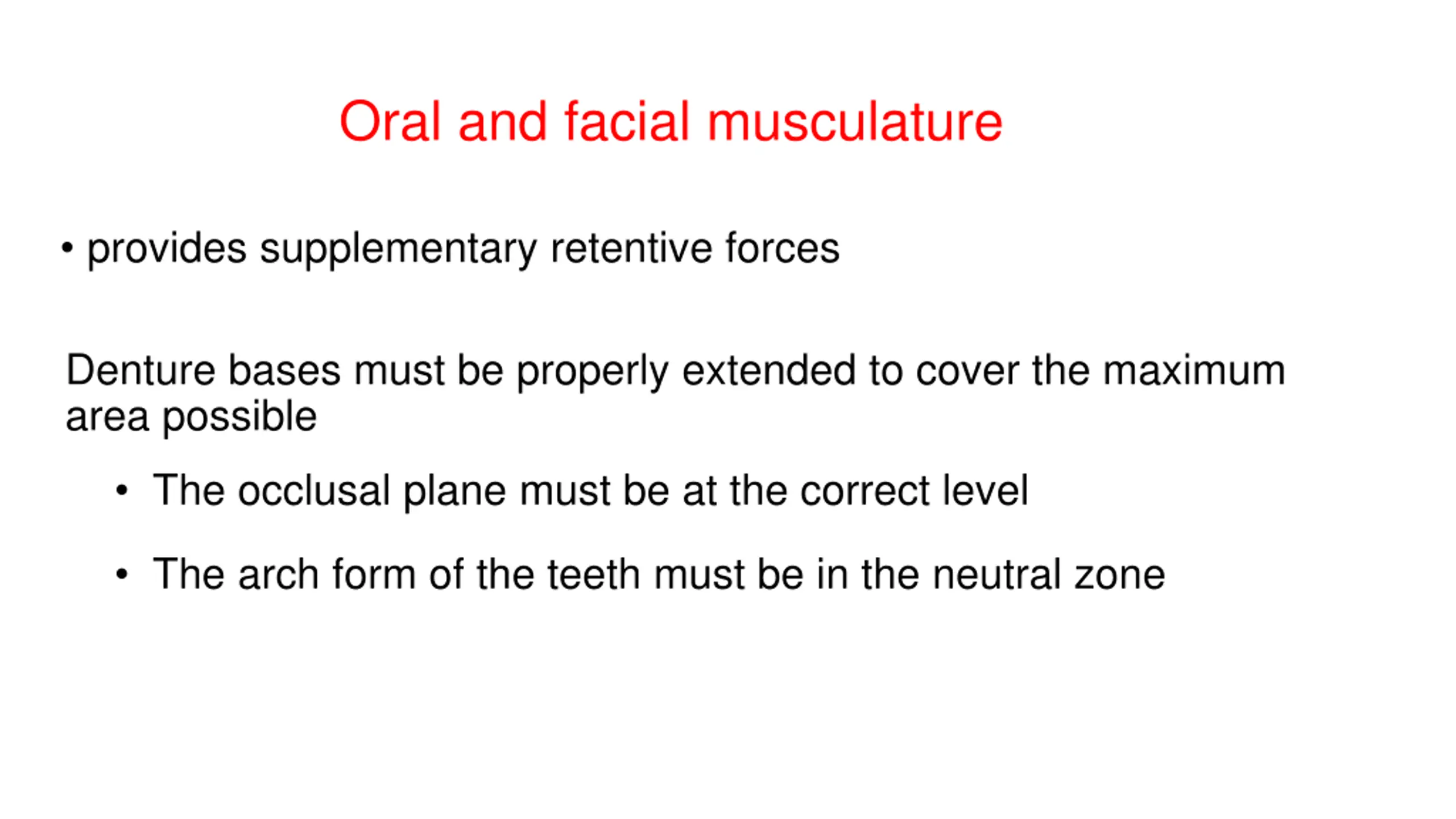 Oral and facial musculature

• provides supplementary retentive forces

Denture bases must be properly extended to cover the maximum area possible

• The occlusal plane must be at the correct level

• The arch form of the teeth must be in the neutral zone